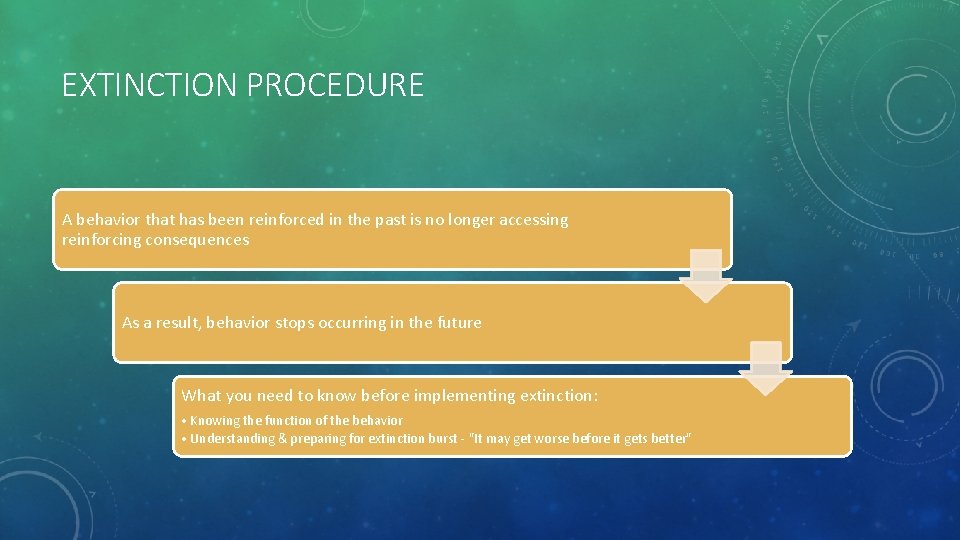 EXTINCTION PROCEDURE

A behavior that has been reinforced in the past is no longer accessing reinforcing consequences

As a result, behavior stops occurring in the future

What you need to know before implementing extinction:

• Knowing the function of the behavior
• Understanding & preparing for extinction burst - "It may get worse before it gets better"